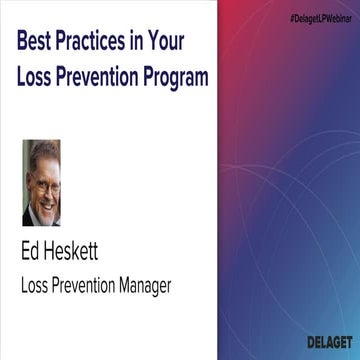 #DelagetLPWebinar

Best Practices in Your Loss Prevention Program

Ed Heskett

Loss Prevention Manager

DELAGET